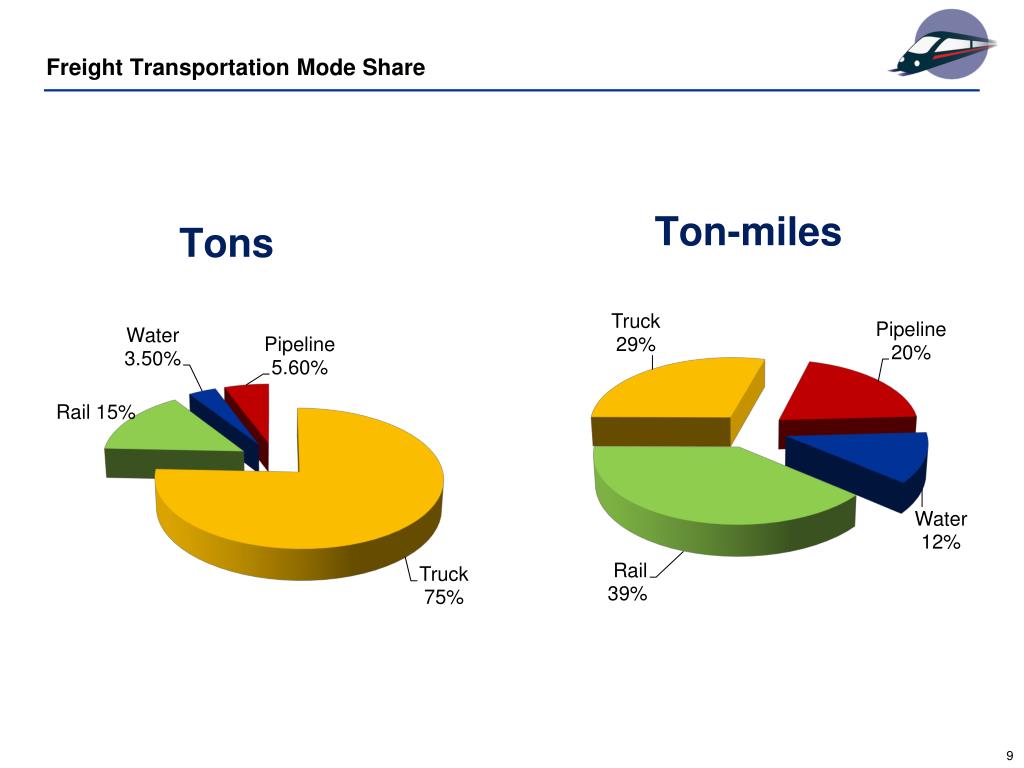 Freight Transportation Mode Share

Tons

Water 3.50%

Pipeline 5.60%

Rail 15%

Truck 75%

Ton-miles

Truck 29%

Pipeline 20%

Water 12%

Rail 39%

9